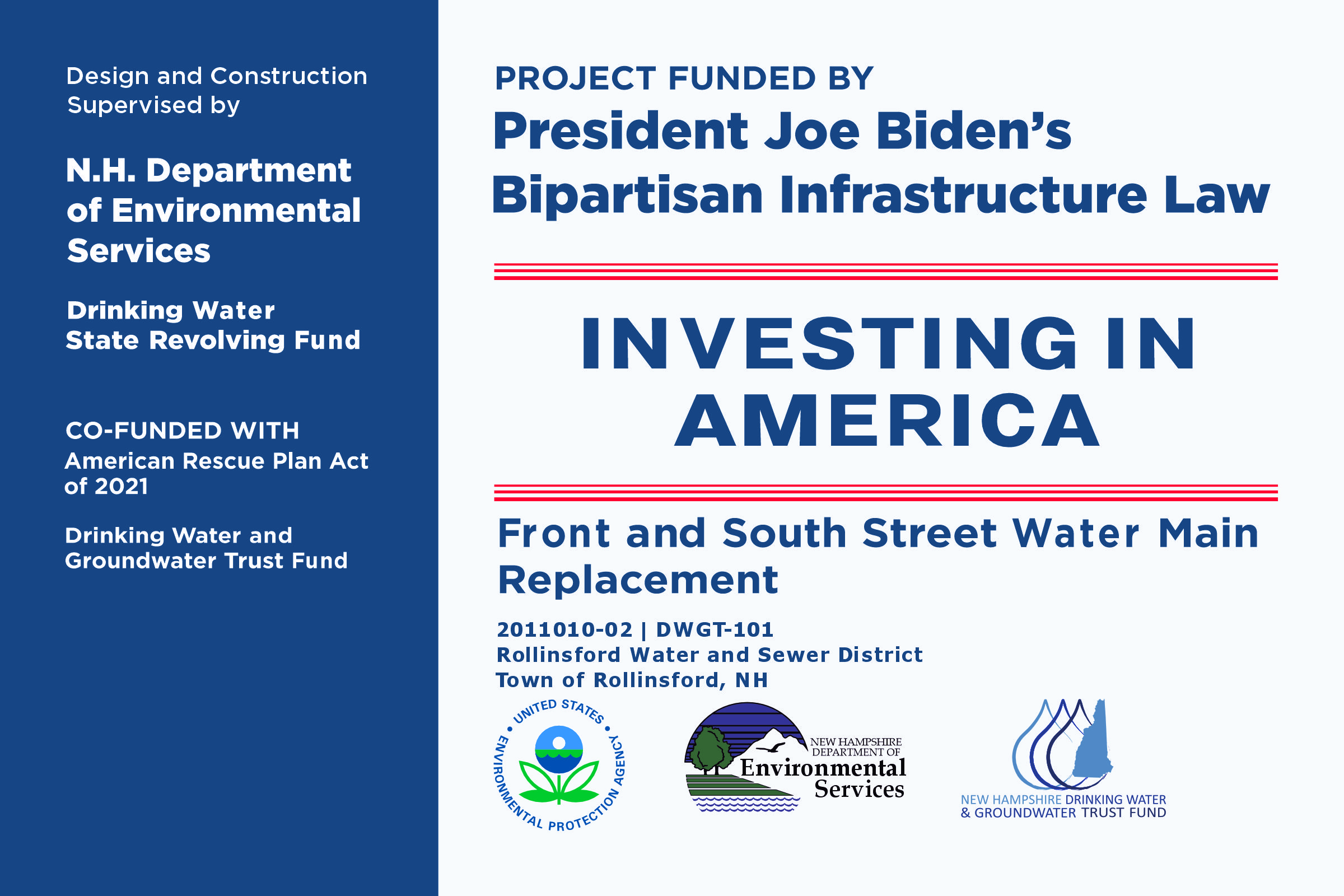 Design and Construction Supervised by

N.H. Department of Environmental Services

Drinking Water State Revolving Fund

CO-FUNDED WITH
American Rescue Plan Act of 2021

Drinking Water and Groundwater Trust Fund

PROJECT FUNDED BY
President Joe Biden's Bipartisan Infrastructure Law

INVESTING IN AMERICA

Front and South Street Water Main Replacement

2011010-02 | DWGT-101
Rollinsford Water and Sewer District
Town of Rollinsford, NH

UNITED STATES ENVIRONMENTAL PROTECTION AGENCY

NEW HAMPSHIRE DEPARTMENT OF Environmental Services

NEW HAMPSHIRE DRINKING WATER & GROUNDWATER TRUST FUND